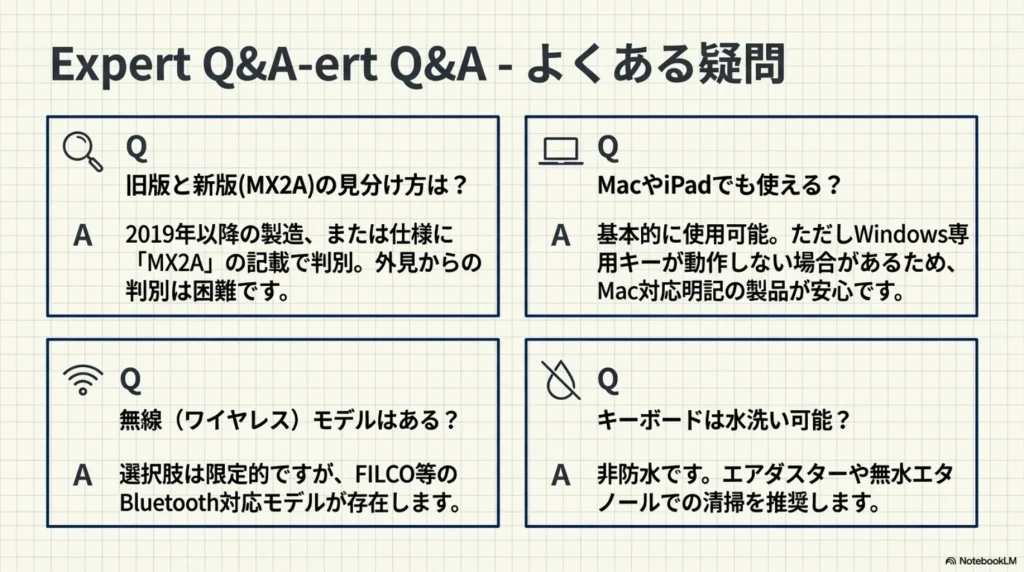 Expert Q&A-ert Q&A - よくある疑問

Q
旧版と新版(MX2A)の見分け方は？
A
2019年以降の製造、または仕様に「MX2A」の記載で判別。外見からの判別は困難です。

Q
MacやiPadでも使える？
A
基本的に使用可能。ただしWindows専用キーが動作しない場合があるため、Mac対応明記の製品が安心です。

Q
無線（ワイヤレス）モデルはある？
A
選択肢は限定的ですが、FILCO等のBluetooth対応モデルが存在します。

Q
キーボードは水洗い可能？
A
非防水です。エアダスターや無水エタノールでの清掃を推奨します。

NotebookLM